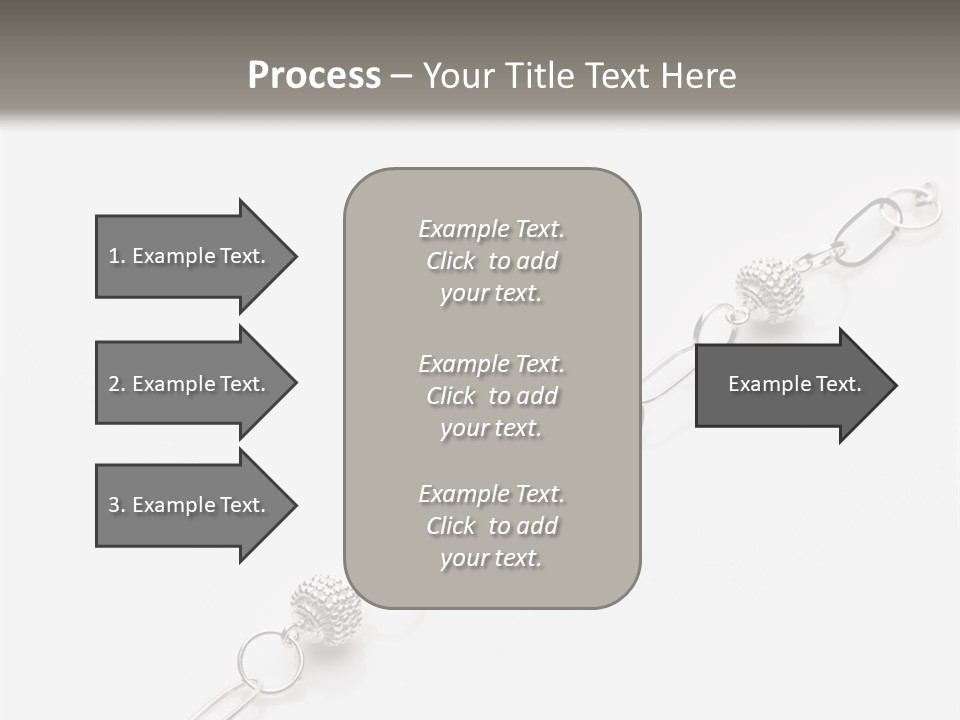 Process – Your Title Text Here

1. Example Text.

2. Example Text.

3. Example Text.

Example Text. Click to add your text.

Example Text. Click to add your text.

Example Text. Click to add your text.

Example Text.